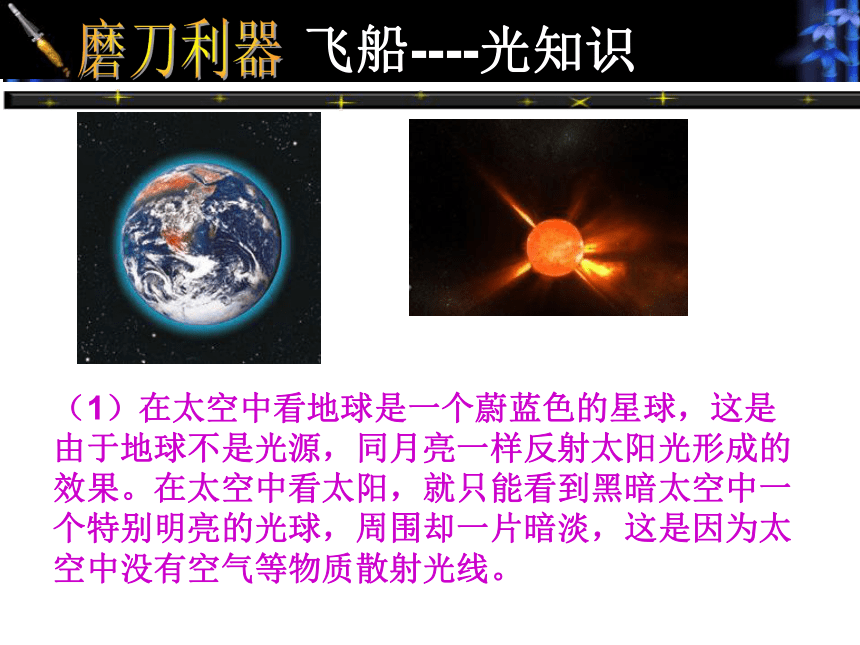 磨刀利器 飞船----光知识

（1）在太空中看地球是一个蔚蓝色的星球，这是由于地球不是光源，同月亮一样反射太阳光形成的效果。在太空中看太阳，就只能看到黑暗太空中一个特别明亮的光球，周围却一片暗淡，这是因为太空中没有空气等物质散射光线。